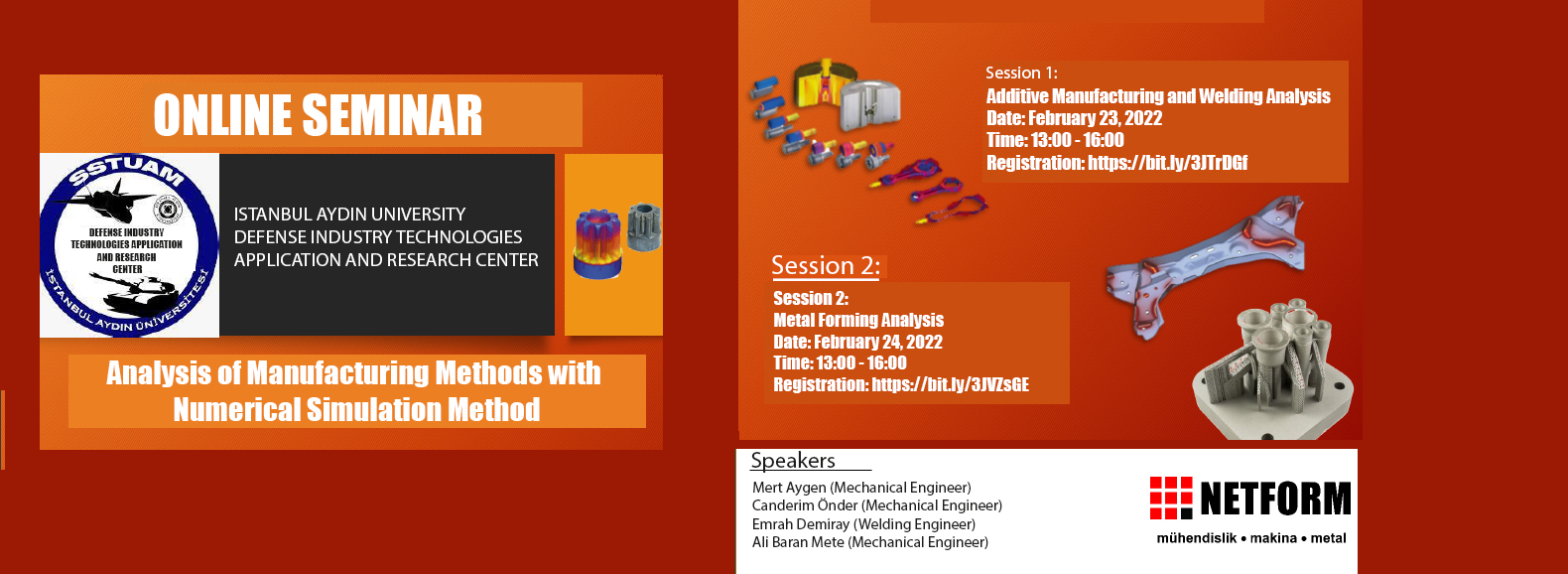 ONLINE SEMINAR

SSTUAM
DEFENSE INDUSTRY TECHNOLOGIES APPLICATION AND RESEARCH CENTER
İSTANBUL AYDIN ÜNİVERSİTESİ

ISTANBUL AYDIN UNIVERSITY
DEFENSE INDUSTRY TECHNOLOGIES
APPLICATION AND RESEARCH CENTER

Analysis of Manufacturing Methods with Numerical Simulation Method

Session 1:
Additive Manufacturing and Welding Analysis
Date: February 23, 2022
Time: 13:00 - 16:00
Registration: https://bit.ly/3JTrDGf

Session 2:
Session 2:
Metal Forming Analysis
Date: February 24, 2022
Time: 13:00 - 16:00
Registration: https://bit.ly/3JVZsGE

Speakers
Mert Aygen (Mechanical Engineer)
Canderim Önder (Mechanical Engineer)
Emrah Demiray (Welding Engineer)
Ali Baran Mete (Mechanical Engineer)

NETFORM
mühendislik • makina • metal